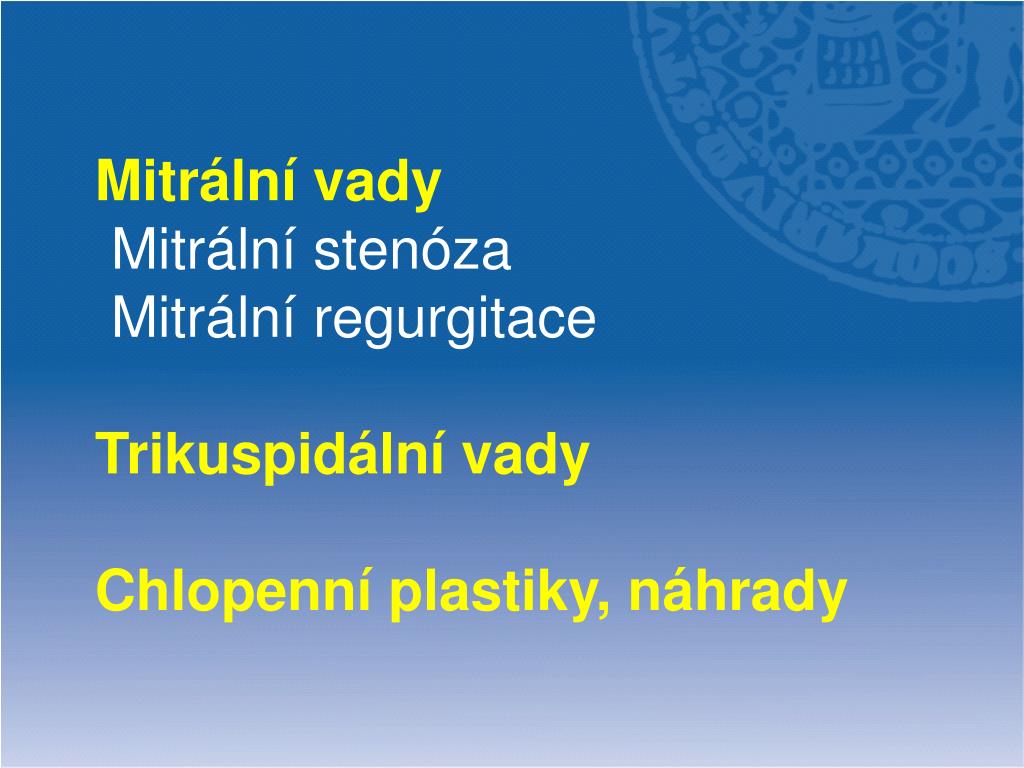 Mitrální vady
Mitrální stenóza
Mitrální regurgitace

Trikuspidální vady

Chlopenní plastiky, náhrady